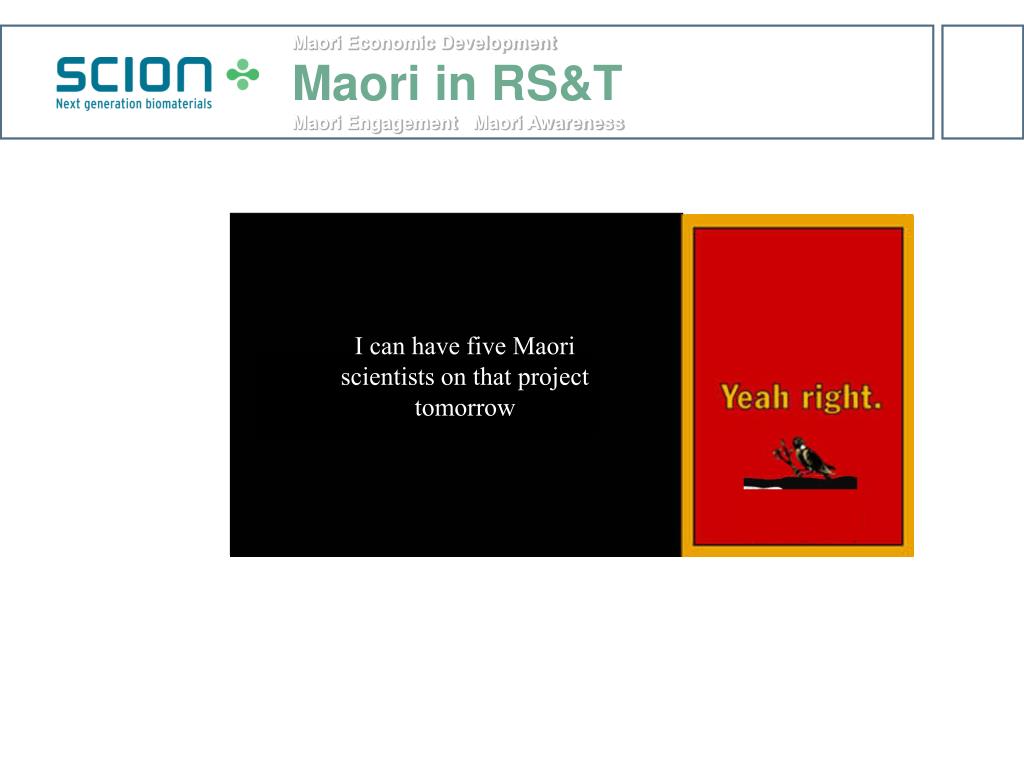 SCION
Next generation biomaterials

Maori Economic Development
Maori in RS&T
Maori Engagement Maori Awareness

I can have five Maori scientists on that project tomorrow

Yeah right.